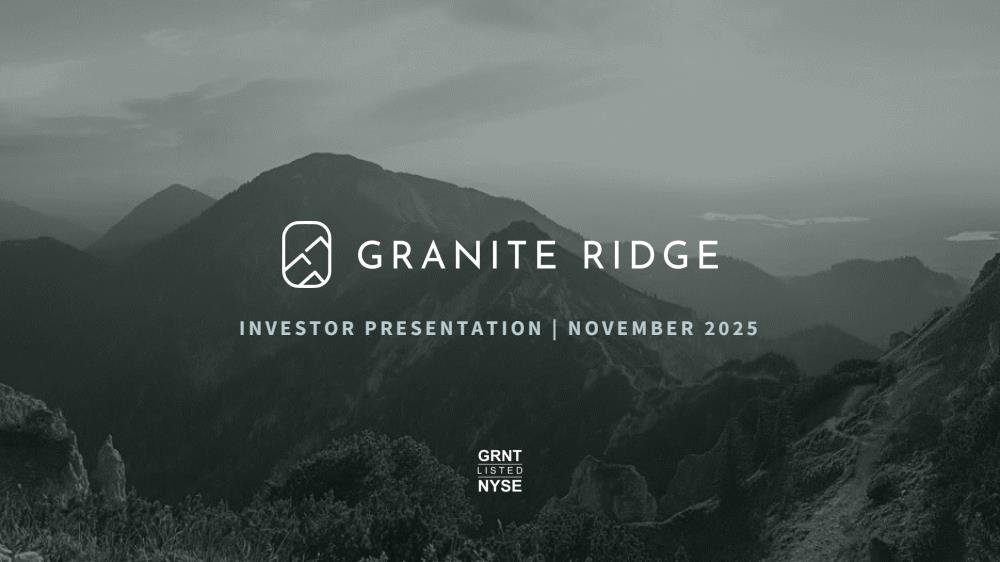 GRANITE RIDGE

INVESTOR PRESENTATION | NOVEMBER 2025

GRNT
LISTED
NYSE